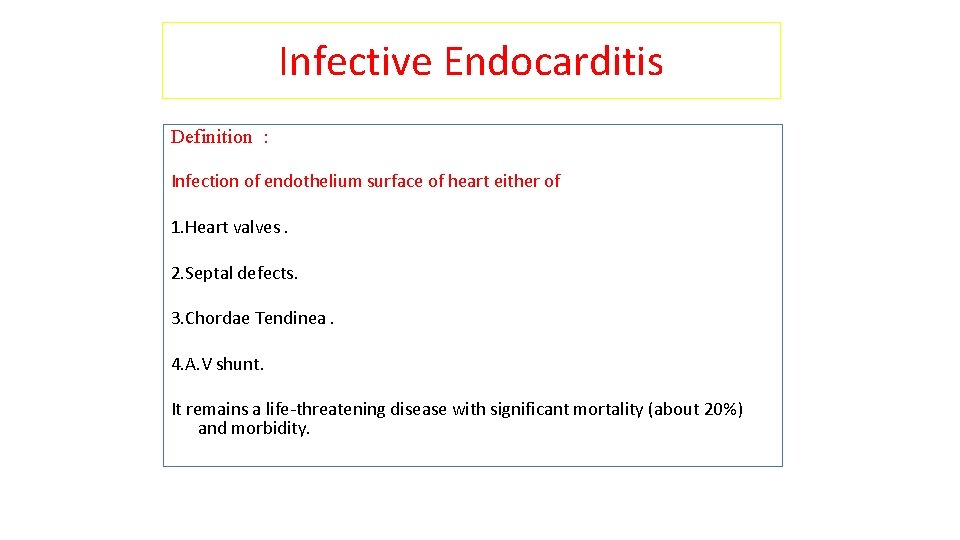 Infective Endocarditis

Definition :

Infection of endothelium surface of heart either of

1.Heart valves .

2.Septal defects.

3.Chordae Tendinea .

4.A.V shunt.

It remains a life-threatening disease with significant mortality (about 20%) and morbidity.